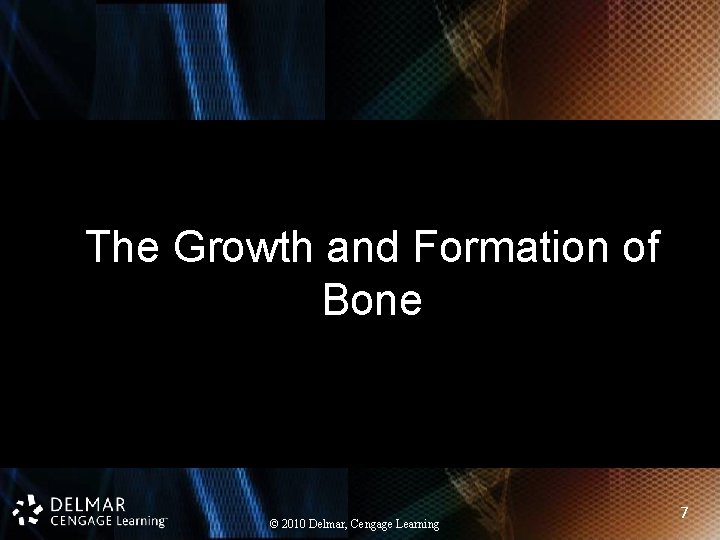 The Growth and Formation of Bone

DELMAR
CENGAGE Learning™

© 2010 Delmar, Cengage Learning

7